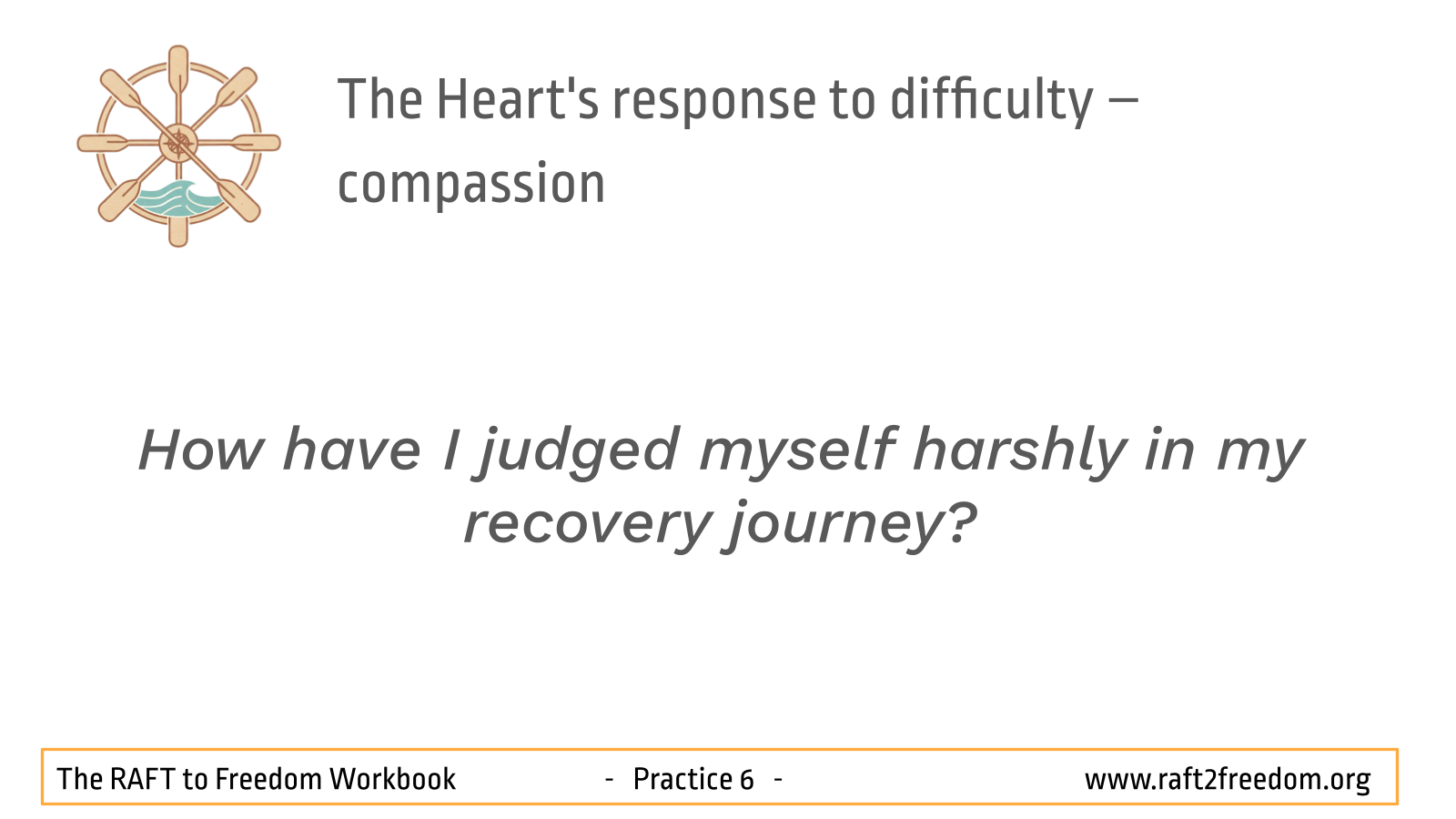 The Heart's response to difficulty – compassion

How have I judged myself harshly in my recovery journey?

The RAFT to Freedom Workbook - Practice 6 - www.raft2freedom.org